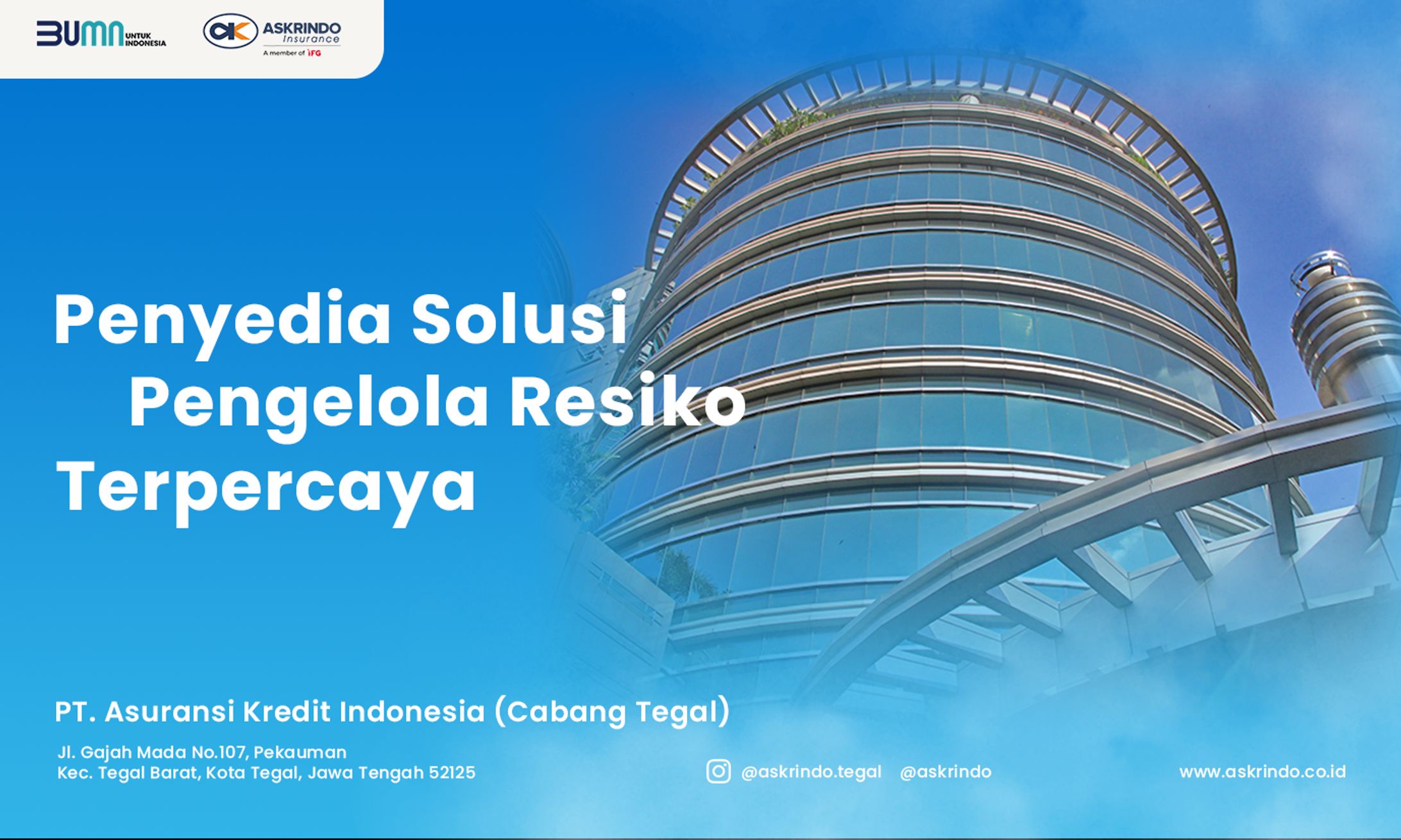 BUMN UNTUK INDONESIA

ASKRINDO Insurance
A member of IFG

Penyedia Solusi Pengelola Resiko Terpercaya

PT. Asuransi Kredit Indonesia (Cabang Tegal)

Jl. Gajah Mada No.107, Pekauman
Kec. Tegal Barat, Kota Tegal, Jawa Tengah 52125

@askrindo.tegal @askrindo

www.askrindo.co.id